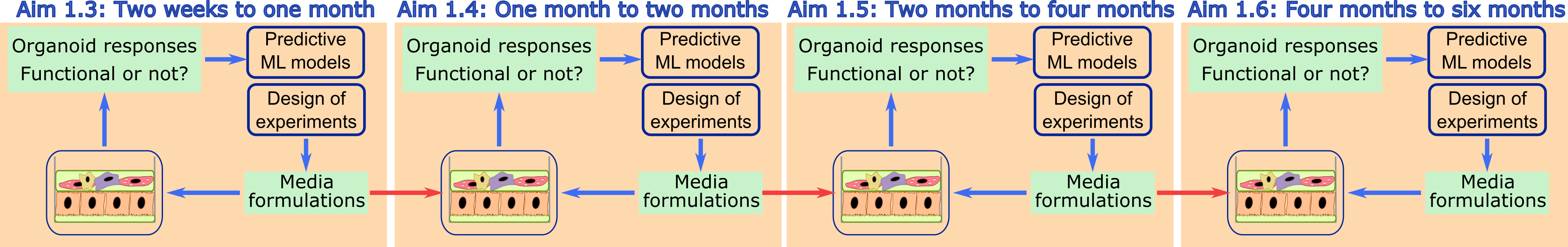 Aim 1.3: Two weeks to one month

Organoid responses Functional or not?

Predictive ML models

Design of experiments

Media formulations

Aim 1.4: One month to two months

Organoid responses Functional or not?

Predictive ML models

Design of experiments

Media formulations

Aim 1.5: Two months to four months

Organoid responses Functional or not?

Predictive ML models

Design of experiments

Media formulations

Aim 1.6: Four months to six months

Organoid responses Functional or not?

Predictive ML models

Design of experiments

Media formulations